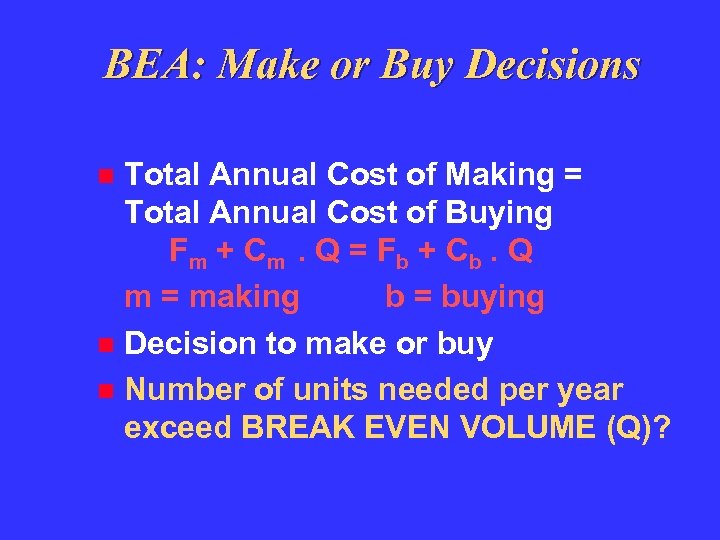 BEA: Make or Buy Decisions

Total Annual Cost of Making = Total Annual Cost of Buying

$F_m + C_m . Q = F_b + C_b . Q$

m = making b = buying

Decision to make or buy

Number of units needed per year exceed BREAK EVEN VOLUME (Q)?